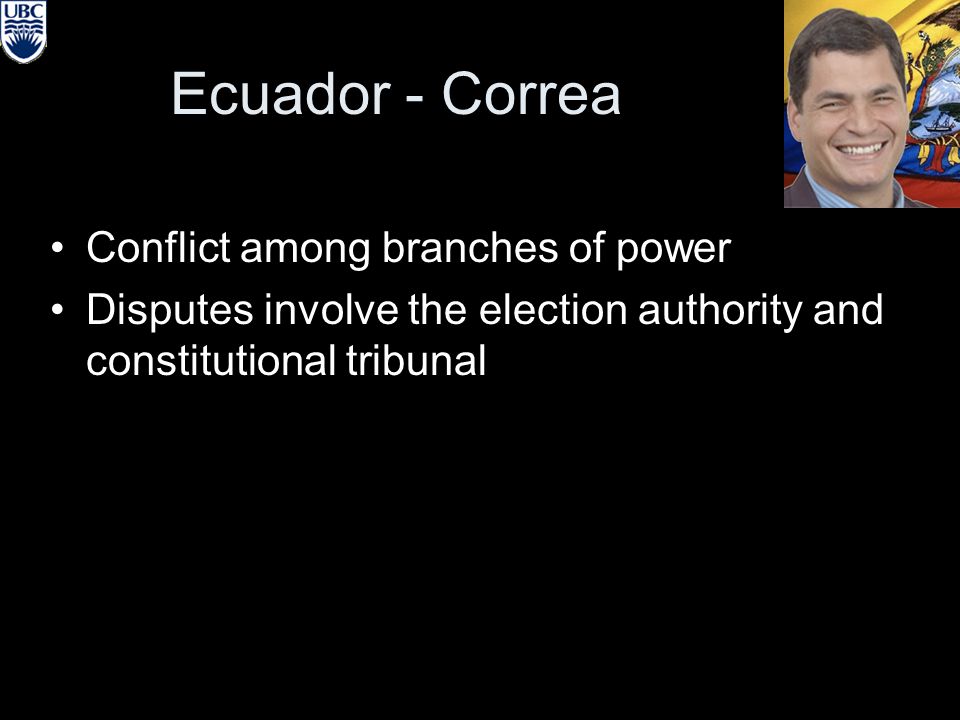 UBC

Ecuador - Correa

• Conflict among branches of power
• Disputes involve the election authority and constitutional tribunal